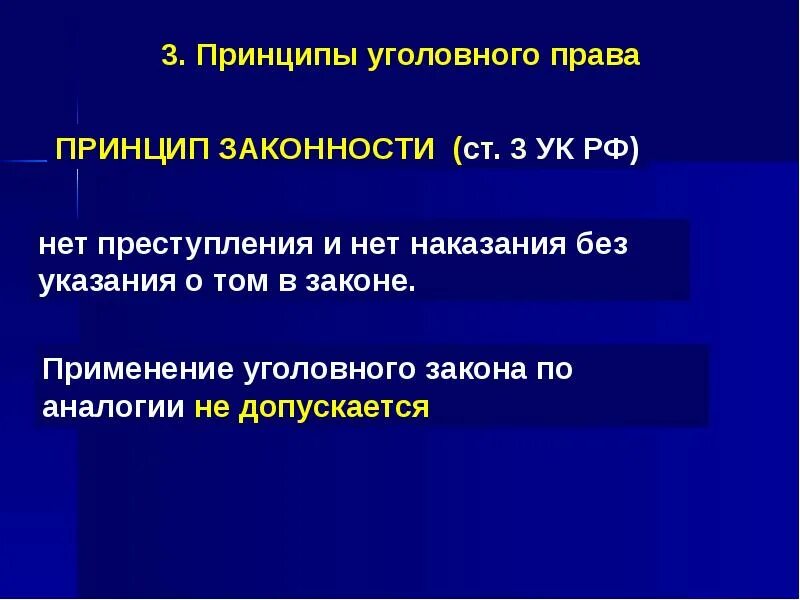 3. Принципы уголовного права

ПРИНЦИП ЗАКОННОСТИ (ст. 3 УК РФ)

нет преступления и нет наказания без указания о том в законе.

Применение уголовного закона по аналогии не допускается